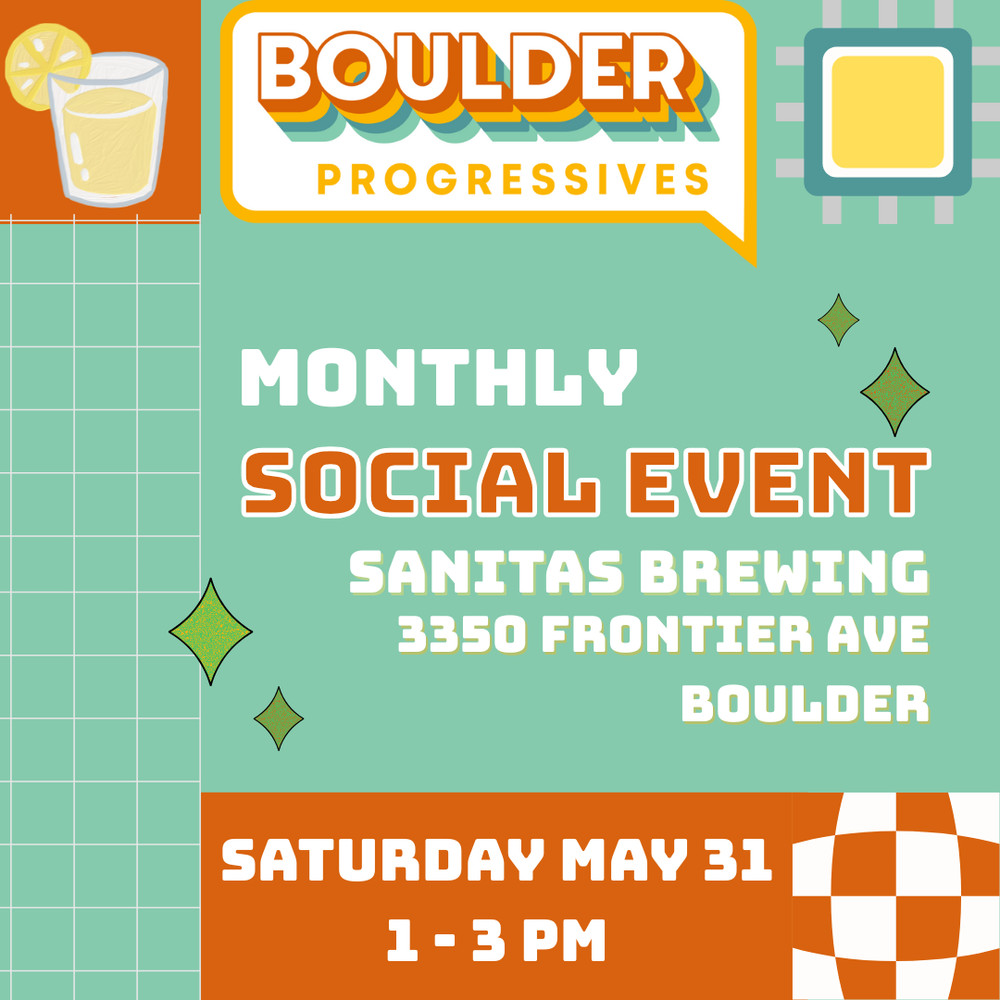 BOULDER
PROGRESSIVES

MONTHLY
SOCIAL EVENT
SANITAS BREWING
3350 FRONTIER AVE
BOULDER

SATURDAY MAY 31
1 - 3 PM